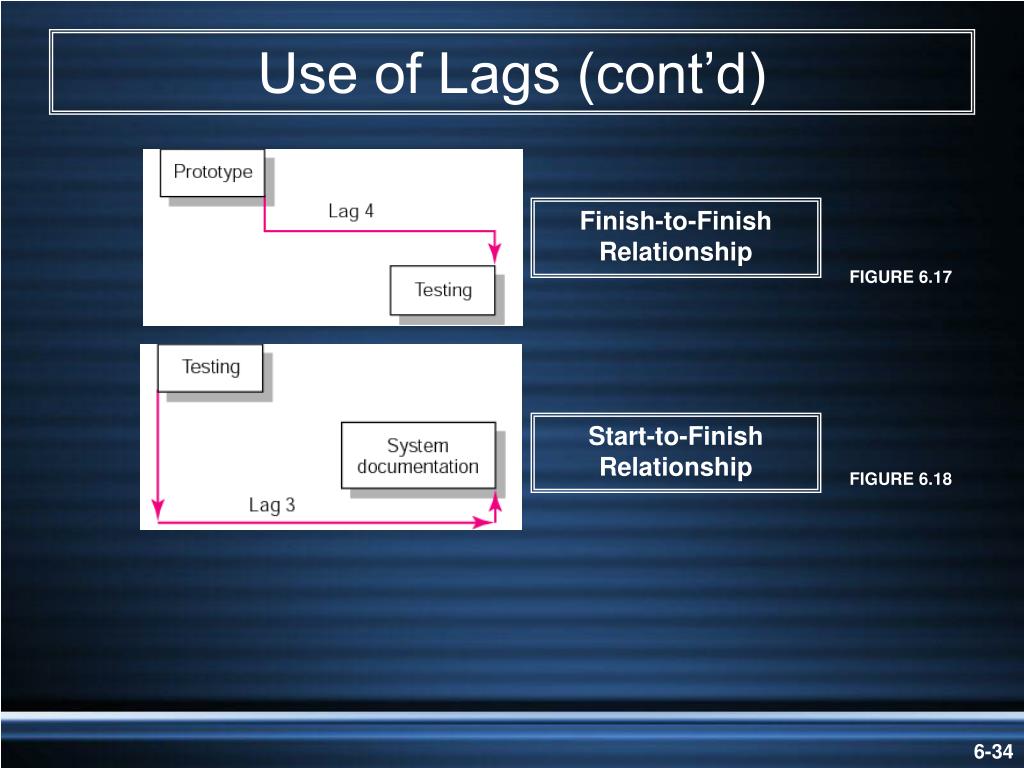 Use of Lags (cont’d)

Prototype

Lag 4

Testing

Finish-to-Finish Relationship

FIGURE 6.17

Testing

System documentation

Lag 3

Start-to-Finish Relationship

FIGURE 6.18

6-34